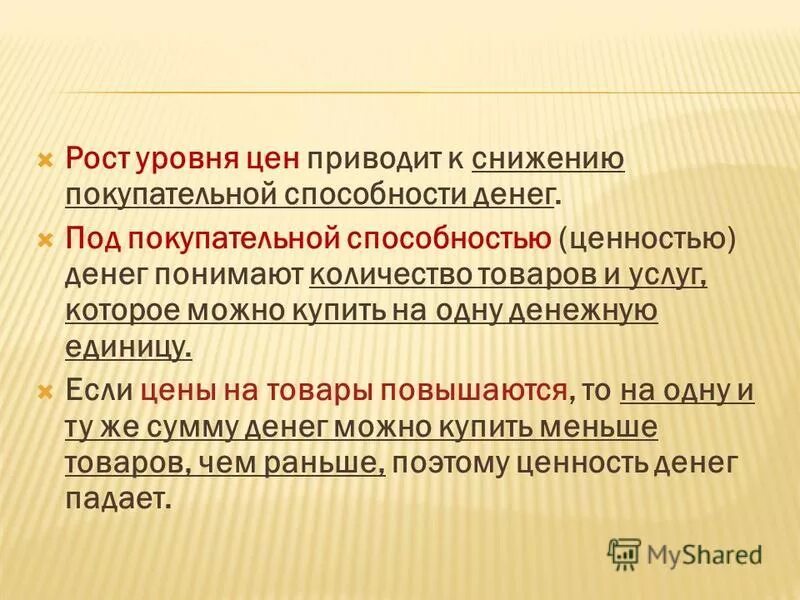 Рост уровня цен приводит к снижению покупательной способности денег.

Под покупательной способностью (ценностью) денег понимают количество товаров и услуг, которое можно купить на одну денежную единицу.

Если цены на товары повышаются, то на одну и ту же сумму денег можно купить меньше товаров, чем раньше, поэтому ценность денег падает.

MyShared